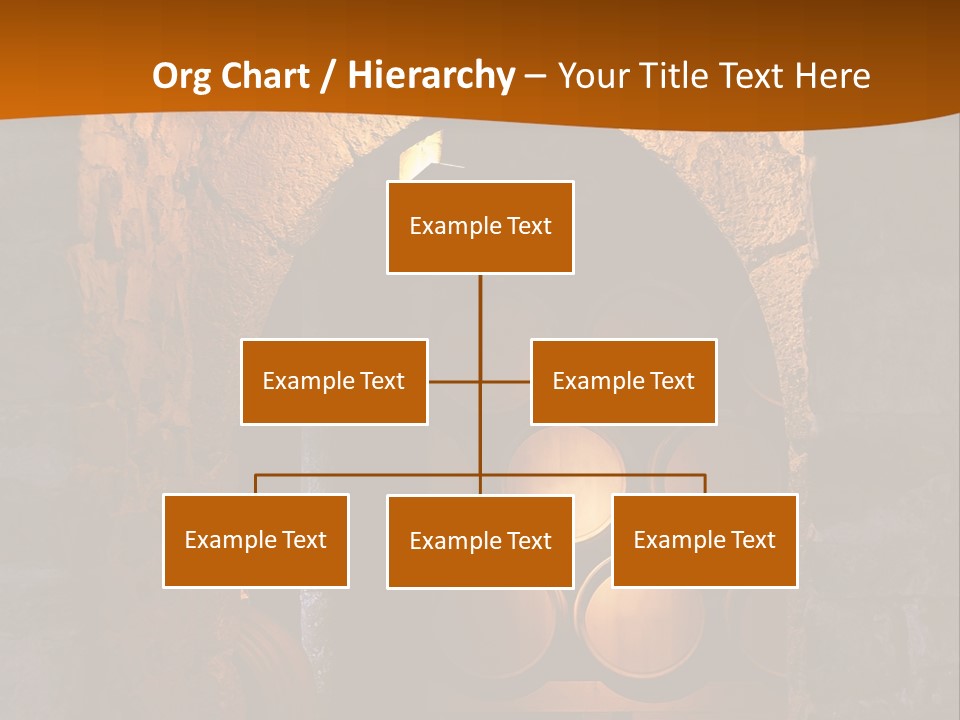 Org Chart / Hierarchy – Your Title Text Here

Example Text

Example Text

Example Text

Example Text

Example Text

Example Text